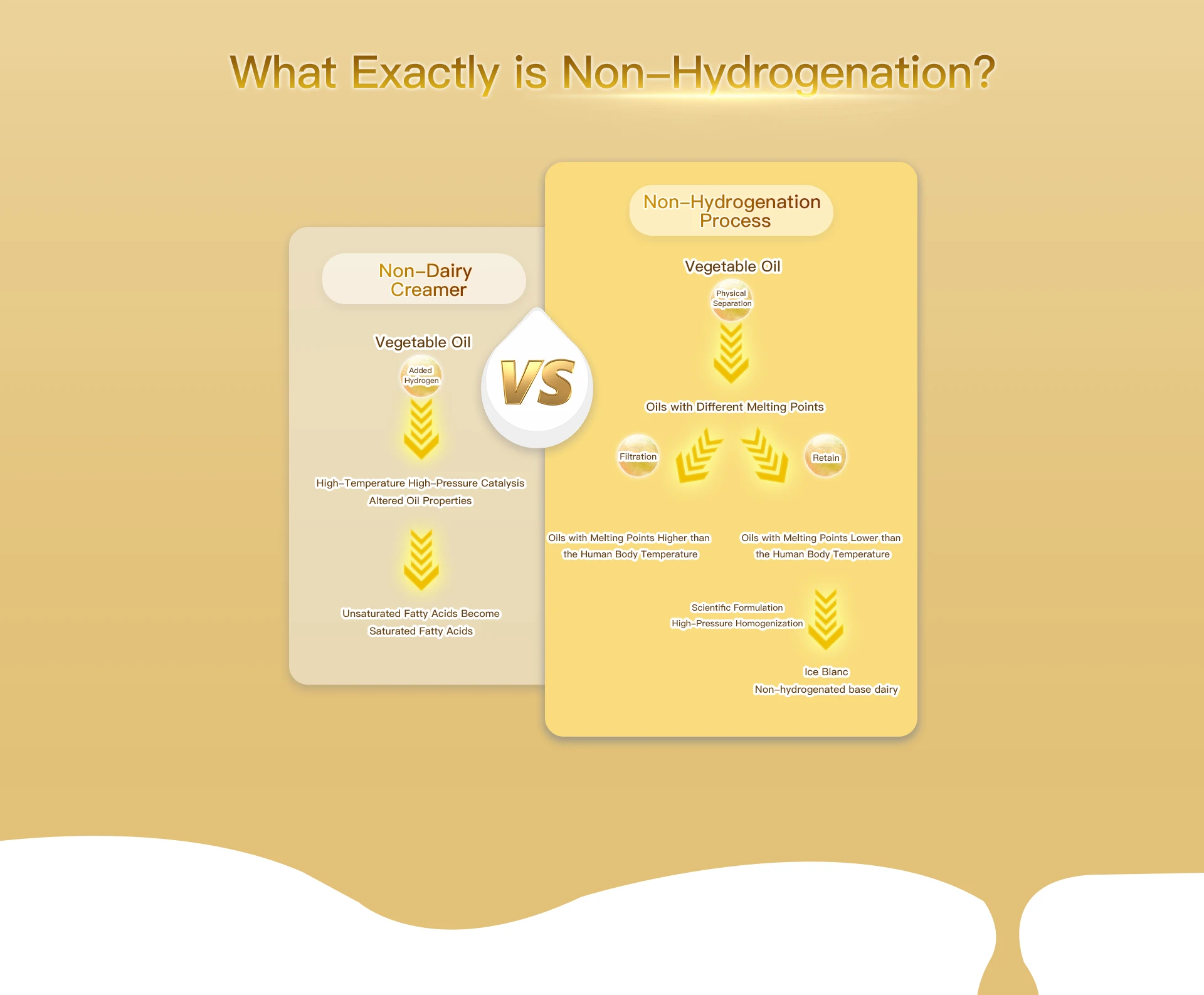 What Exactly is Non–Hydrogenation?

Non–Dairy Creamer

Vegetable Oil

Added Hydrogen

High–Temperature High–Pressure Catalysis
Altered Oil Properties

Unsaturated Fatty Acids Become
Saturated Fatty Acids

VS

Non–Hydrogenation Process

Vegetable Oil

Physical Separation

Oils with Different Melting Points

Filtration

Retain

Oils with Melting Points Higher than the Human Body Temperature

Oils with Melting Points Lower than the Human Body Temperature

Scientific Formulation
High–Pressure Homogenization

Ice Blanc
Non–hydrogenated base dairy